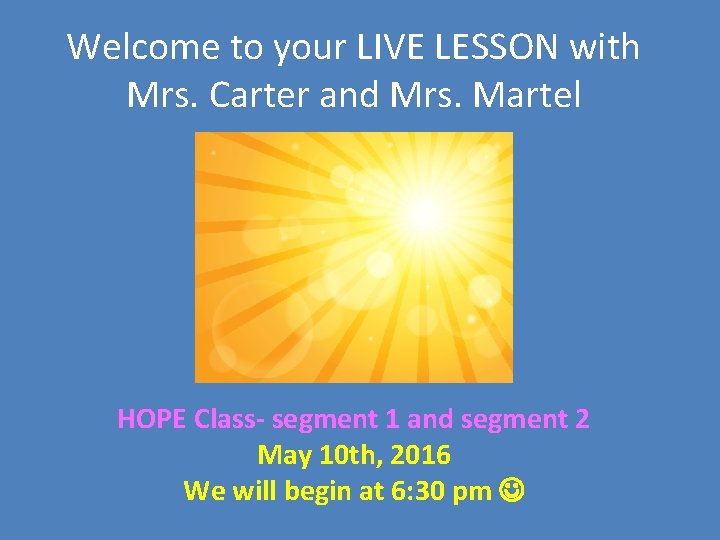 Welcome to your LIVE LESSON with Mrs. Carter and Mrs. Martel

HOPE Class- segment 1 and segment 2
May 10th, 2016
We will begin at 6:30 pm ☺